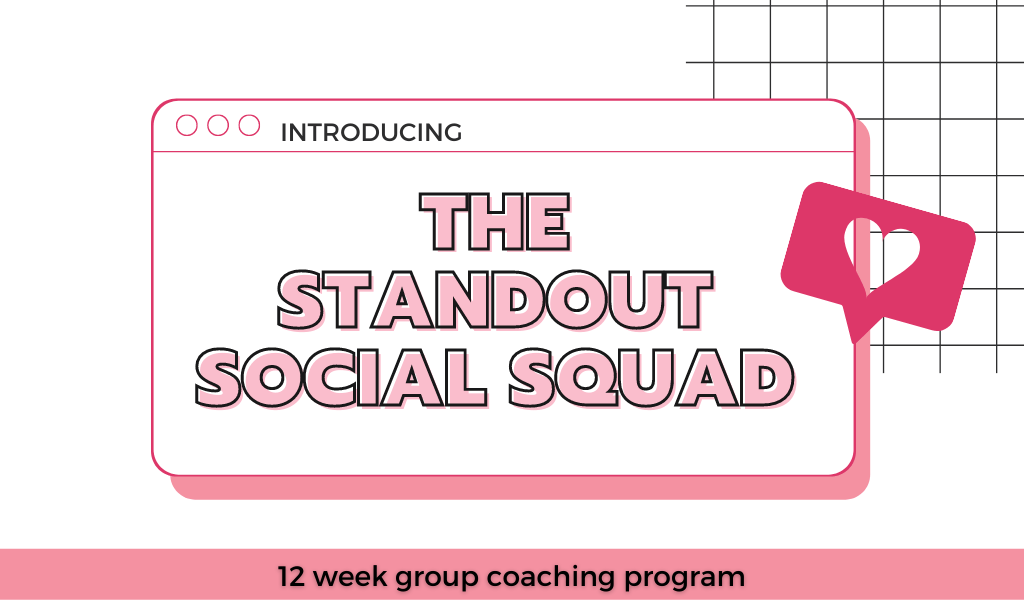 INTRODUCING

THE STANDOUT SOCIAL SQUAD

12 week group coaching program